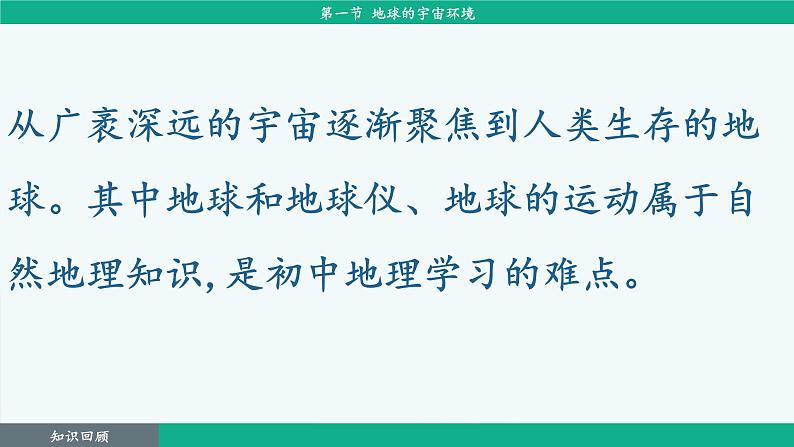 第一节 地球的宇宙环境

从广袤深远的宇宙逐渐聚焦到人类生存的地球。其中地球和地球仪、地球的运动属于自然地理知识，是初中地理学习的难点。

知识回顾